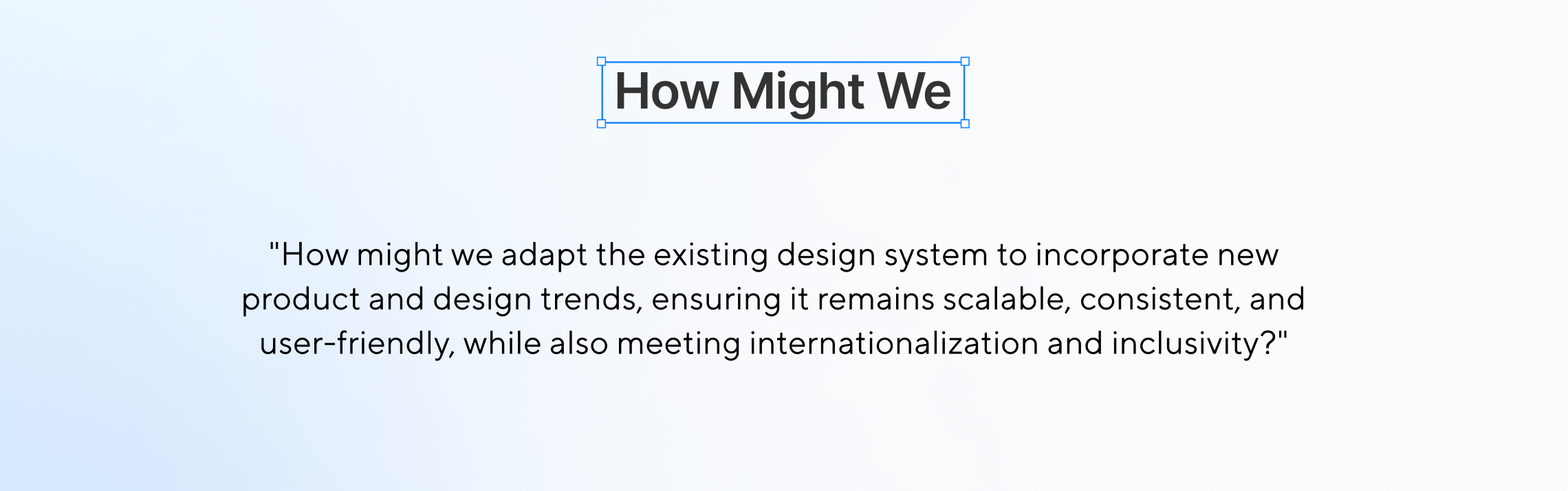 How Might We

"How might we adapt the existing design system to incorporate new product and design trends, ensuring it remains scalable, consistent, and user-friendly, while also meeting internationalization and inclusivity?"